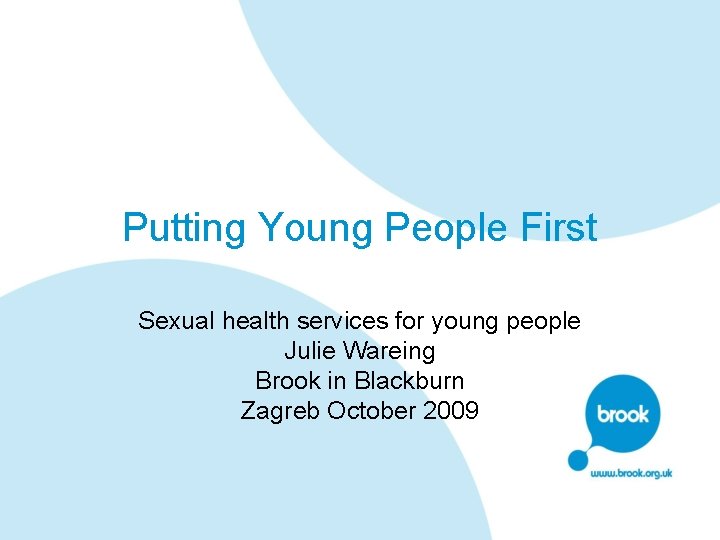 Putting Young People First

Sexual health services for young people
Julie Wareing
Brook in Blackburn
Zagreb October 2009

brook
www.brook.org.uk